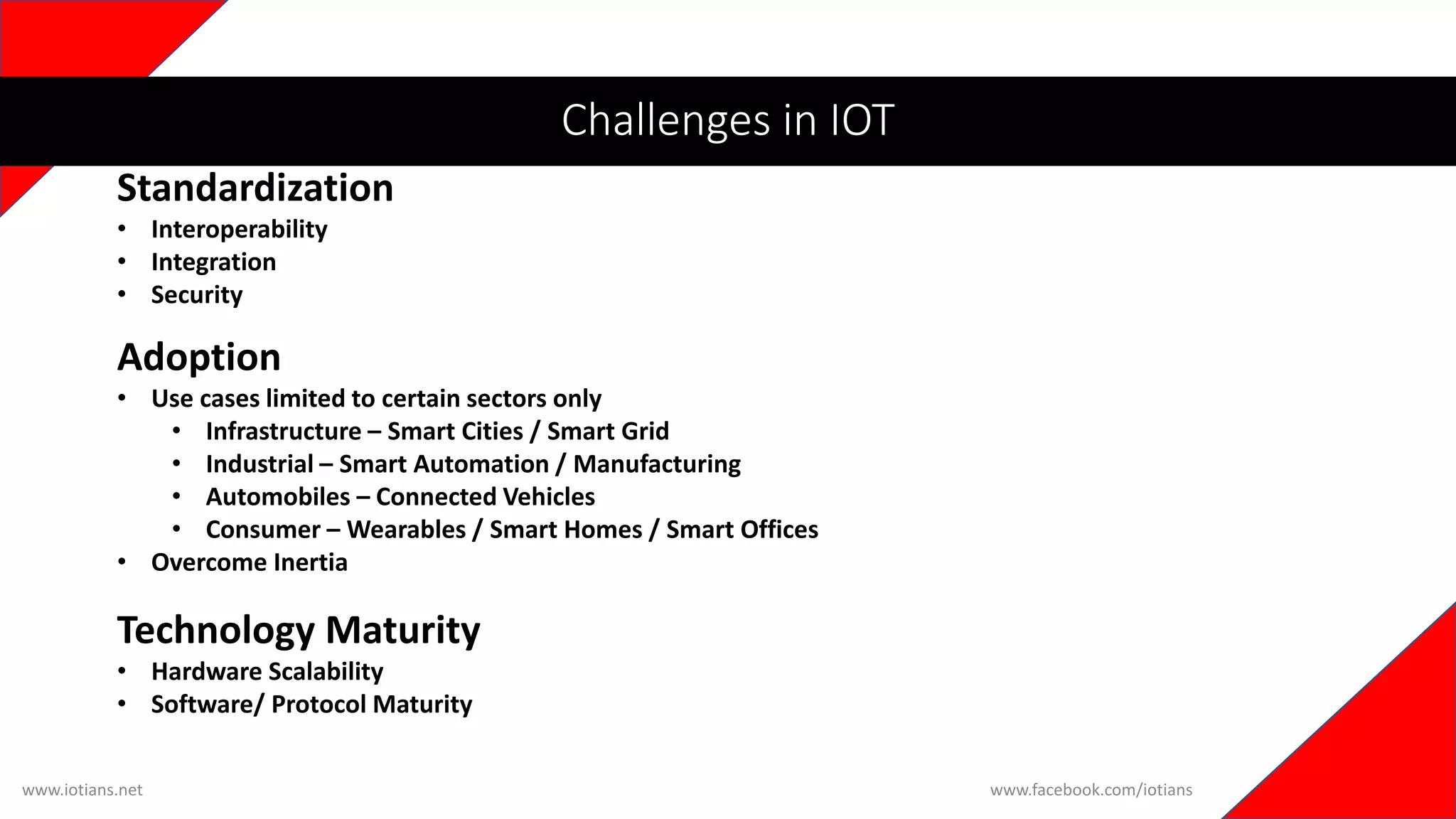 Challenges in IOT

Standardization
• Interoperability
• Integration
• Security

Adoption
• Use cases limited to certain sectors only
  • Infrastructure – Smart Cities / Smart Grid
  • Industrial – Smart Automation / Manufacturing
  • Automobiles – Connected Vehicles
  • Consumer – Wearables / Smart Homes / Smart Offices
• Overcome Inertia

Technology Maturity
• Hardware Scalability
• Software/ Protocol Maturity

www.iotians.net

www.facebook.com/iotians